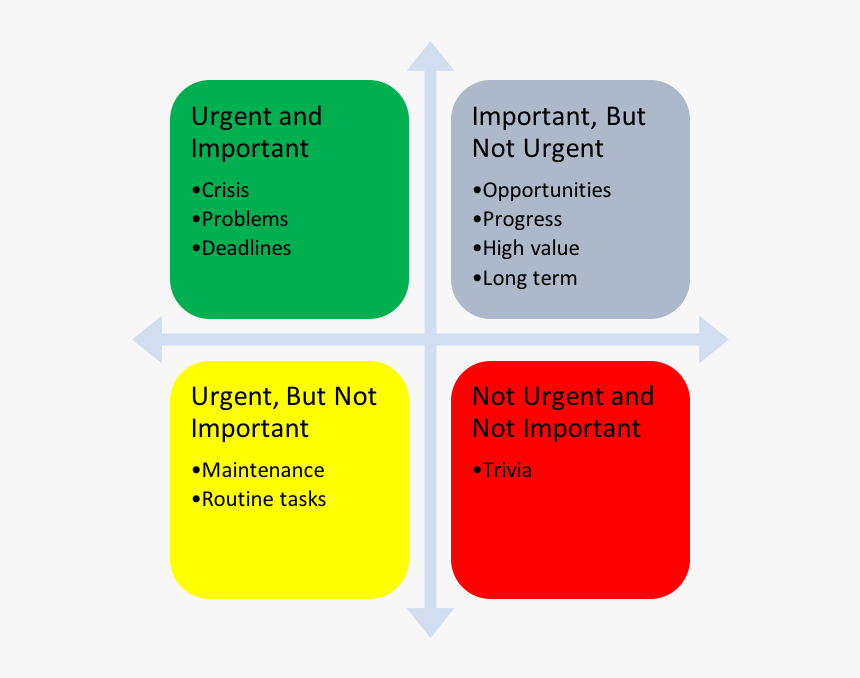 Urgent and Important

•Crisis
•Problems
•Deadlines

Important, But Not Urgent

•Opportunities
•Progress
•High value
•Long term

Urgent, But Not Important

•Maintenance
•Routine tasks

Not Urgent and Not Important

•Trivia